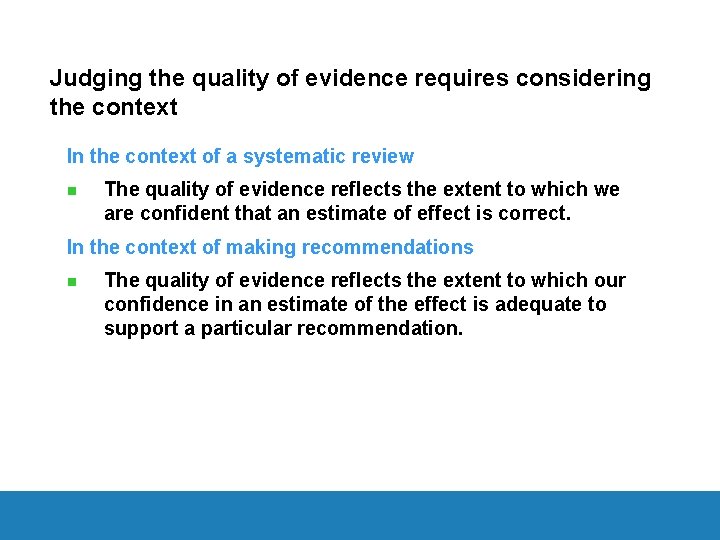 Judging the quality of evidence requires considering the context

In the context of a systematic review

- The quality of evidence reflects the extent to which we are confident that an estimate of effect is correct.

In the context of making recommendations

- The quality of evidence reflects the extent to which our confidence in an estimate of the effect is adequate to support a particular recommendation.